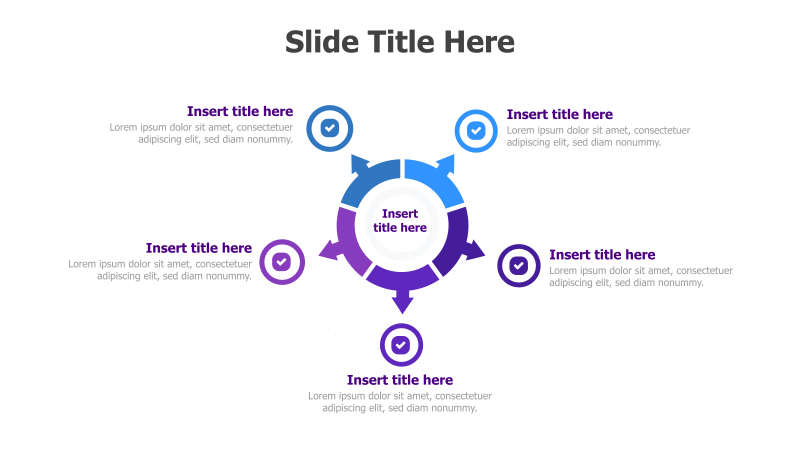 Slide Title Here

Insert title here
Lorem ipsum dolor sit amet, consectetuer adipiscing elit, sed diam nonummy.

Insert title here
Lorem ipsum dolor sit amet, consectetuer adipiscing elit, sed diam nonummy.

Insert title here

Insert title here
Lorem ipsum dolor sit amet, consectetuer adipiscing elit, sed diam nonummy.

Insert title here
Lorem ipsum dolor sit amet, consectetuer adipiscing elit, sed diam nonummy.

Insert title here
Lorem ipsum dolor sit amet, consectetuer adipiscing elit, sed diam nonummy.